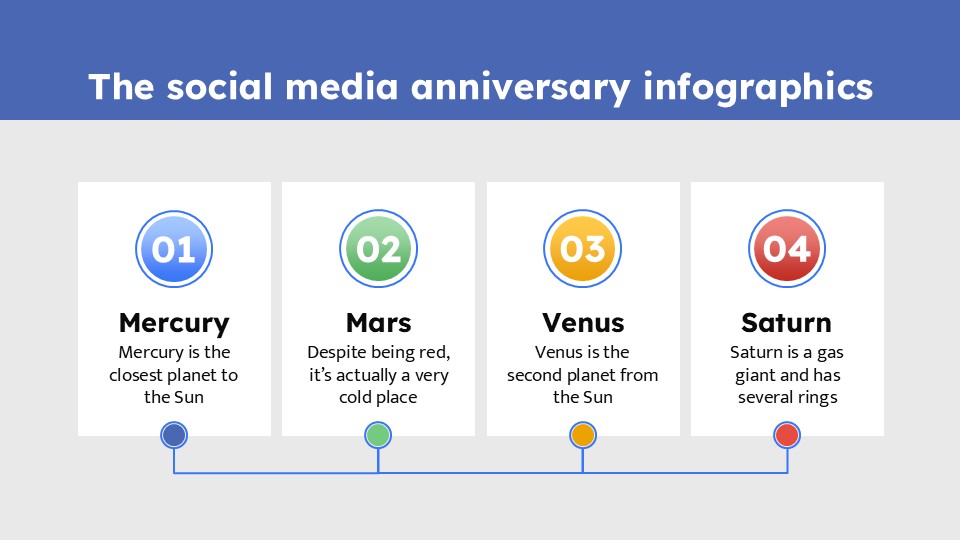 The social media anniversary infographics

01

Mercury

Mercury is the closest planet to the Sun

02

Mars

Despite being red, it's actually a very cold place

03

Venus

Venus is the second planet from the Sun

04

Saturn

Saturn is a gas giant and has several rings